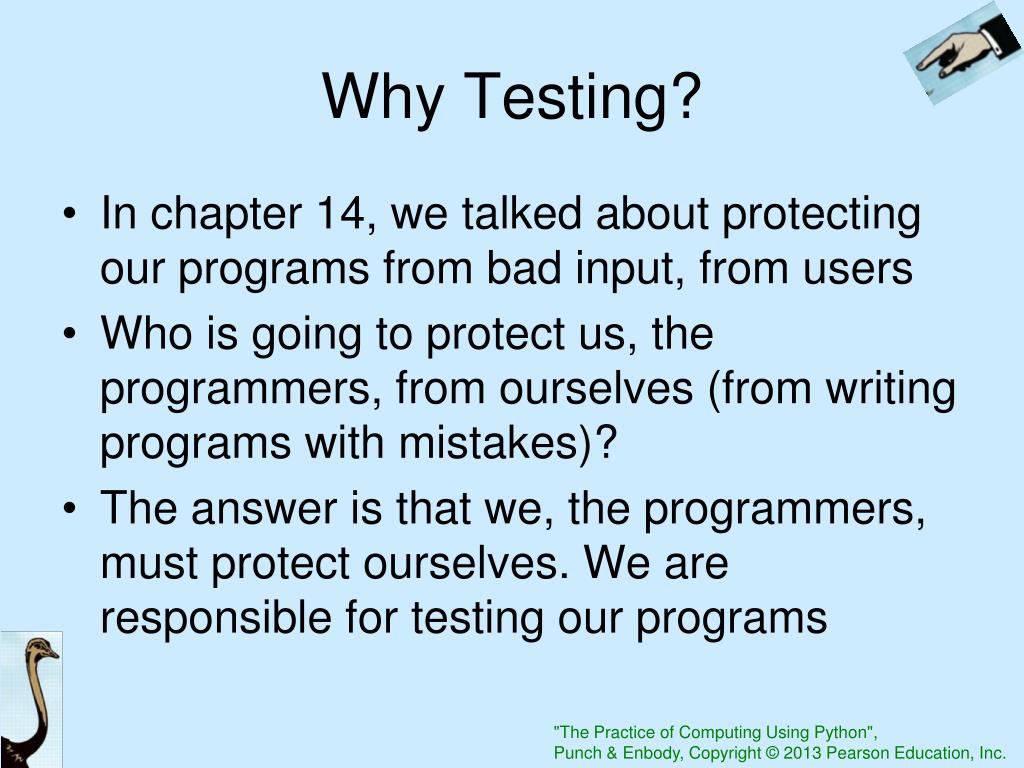 Why Testing?

• In chapter 14, we talked about protecting our programs from bad input, from users
• Who is going to protect us, the programmers, from ourselves (from writing programs with mistakes)?
• The answer is that we, the programmers, must protect ourselves. We are responsible for testing our programs

"The Practice of Computing Using Python", Punch & Enbody, Copyright © 2013 Pearson Education, Inc.